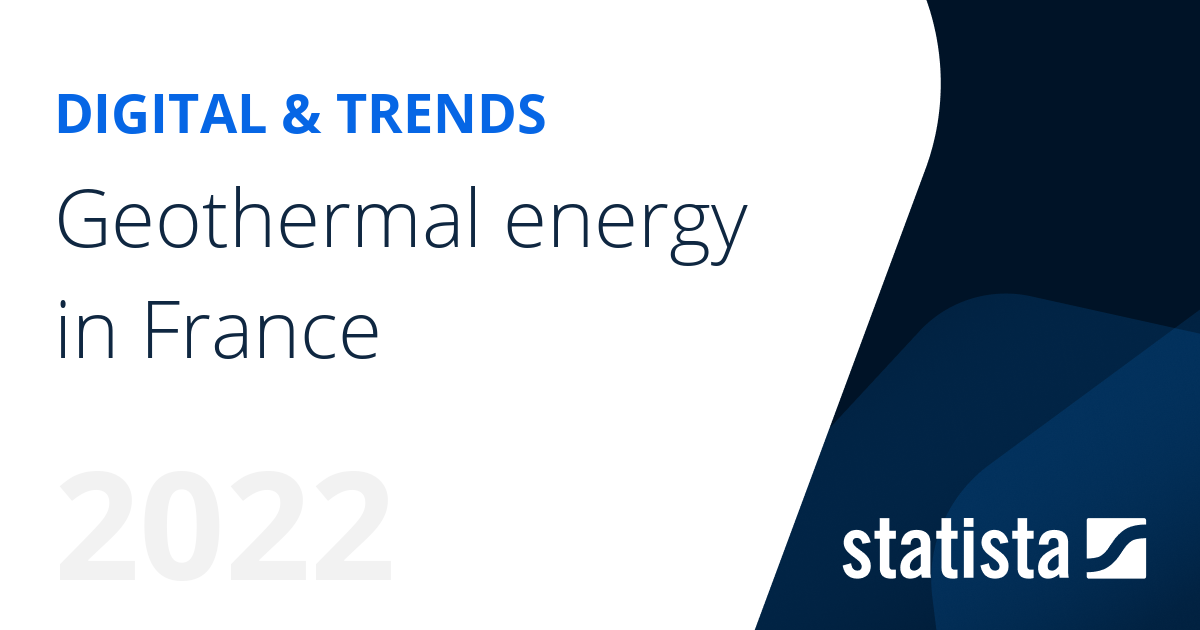 DIGITAL & TRENDS

Geothermal energy in France

2022

statista